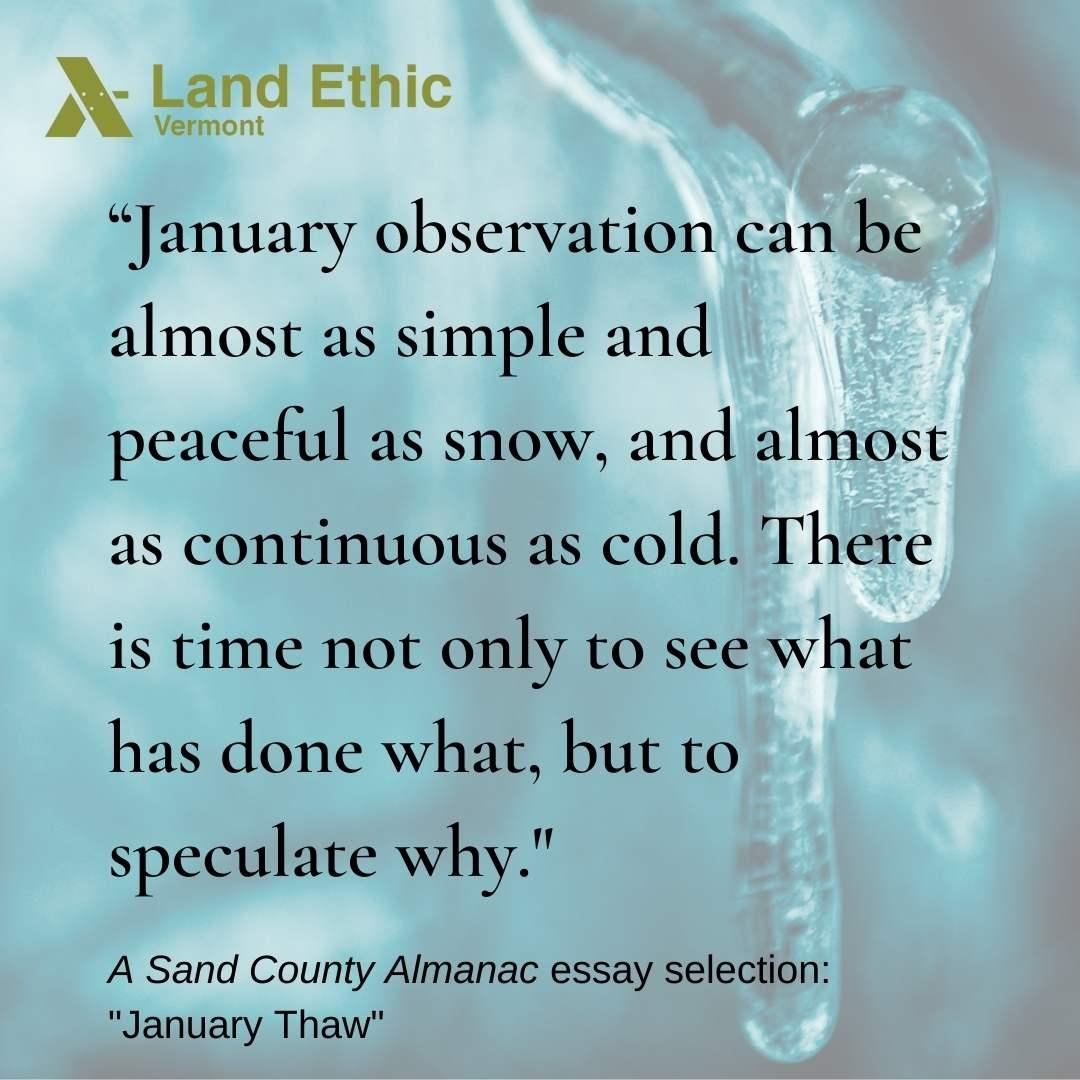 Land Ethic
Vermont

“January observation can be almost as simple and peaceful as snow, and almost as continuous as cold. There is time not only to see what has done what, but to speculate why."

A Sand County Almanac essay selection: "January Thaw"